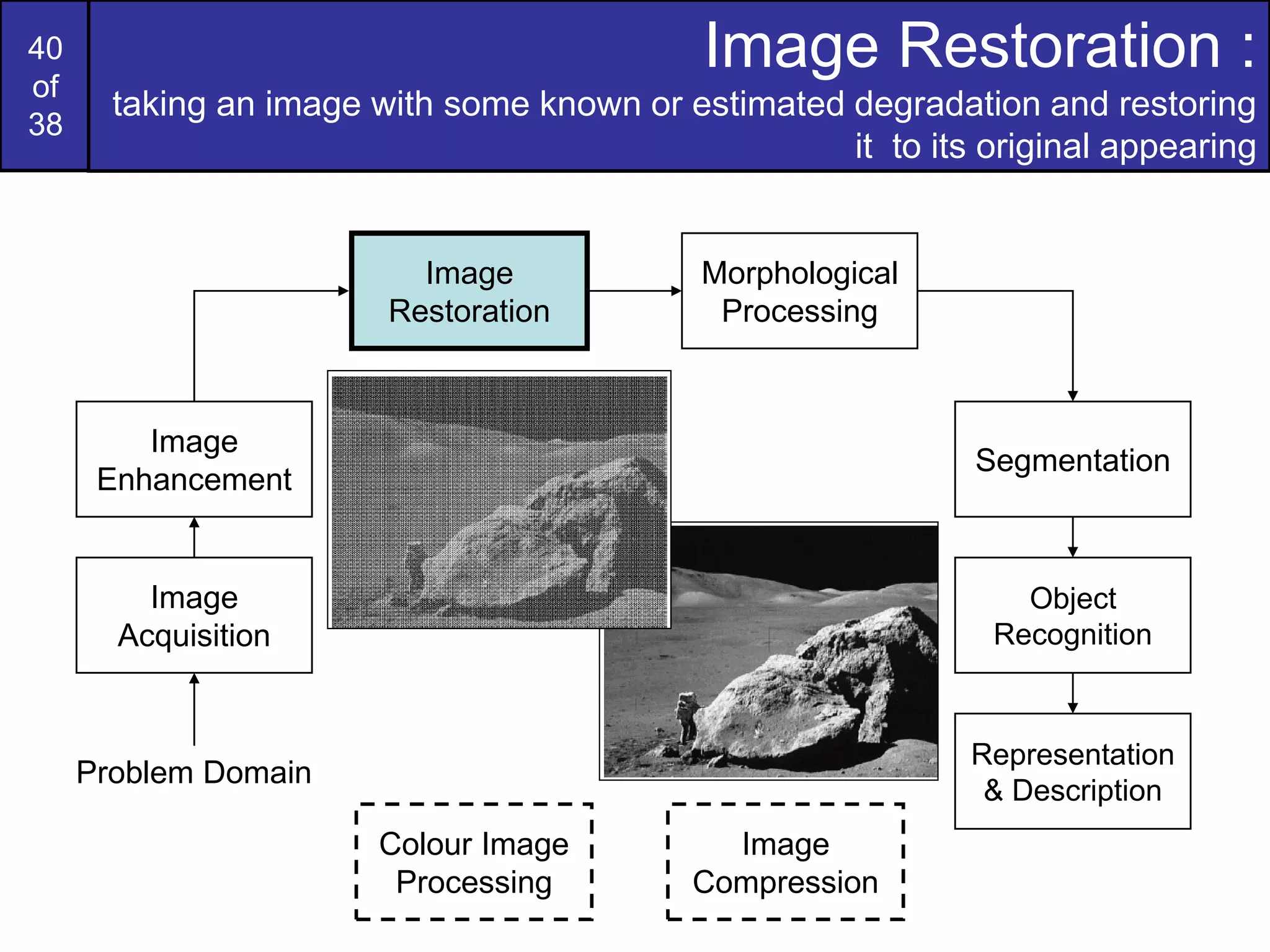 40
of
38

Image Restoration :

taking an image with some known or estimated degradation and restoring it to its original appearing

Image Restoration

Morphological Processing

Image Enhancement

Segmentation

Image Acquisition

Object Recognition

Problem Domain

Representation & Description

Colour Image Processing

Image Compression